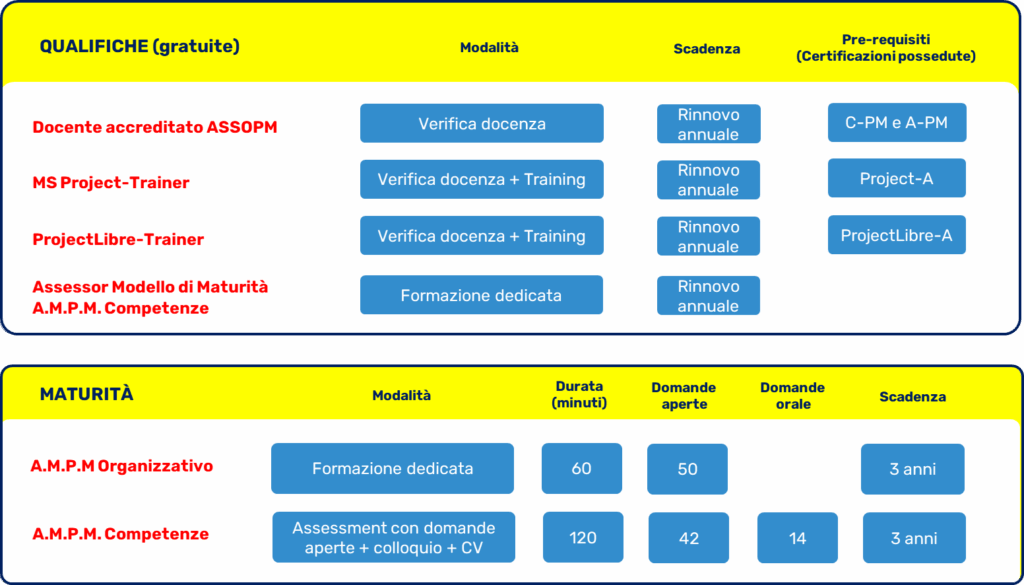 | QUALIFICHE (gratuite) | Modalità | Scadenza | Pre-requisiti (Certificazioni possedute) |
|---|---|---|---|
| Docente accreditato ASSOPM | Verifica docenza | Rinnovo annuale | C-PM e A-PM |
| MS Project-Trainer | Verifica docenza + Training | Rinnovo annuale | Project-A |
| ProjectLibre-Trainer | Verifica docenza + Training | Rinnovo annuale | ProjectLibre-A |
| Assessor Modello di Maturità A.M.P.M. Competenze | Formazione dedicata | Rinnovo annuale | |

| MATURITÀ | Modalità | Durata (minuti) | Domande aperte | Domande orale | Scadenza |
|---|---|---|---|---|---|
| A.M.P.M Organizzativo | Formazione dedicata | 60 | 50 | | 3 anni |
| A.M.P.M. Competenze | Assessment con domande aperte + colloquio + CV | 120 | 42 | 14 | 3 anni |